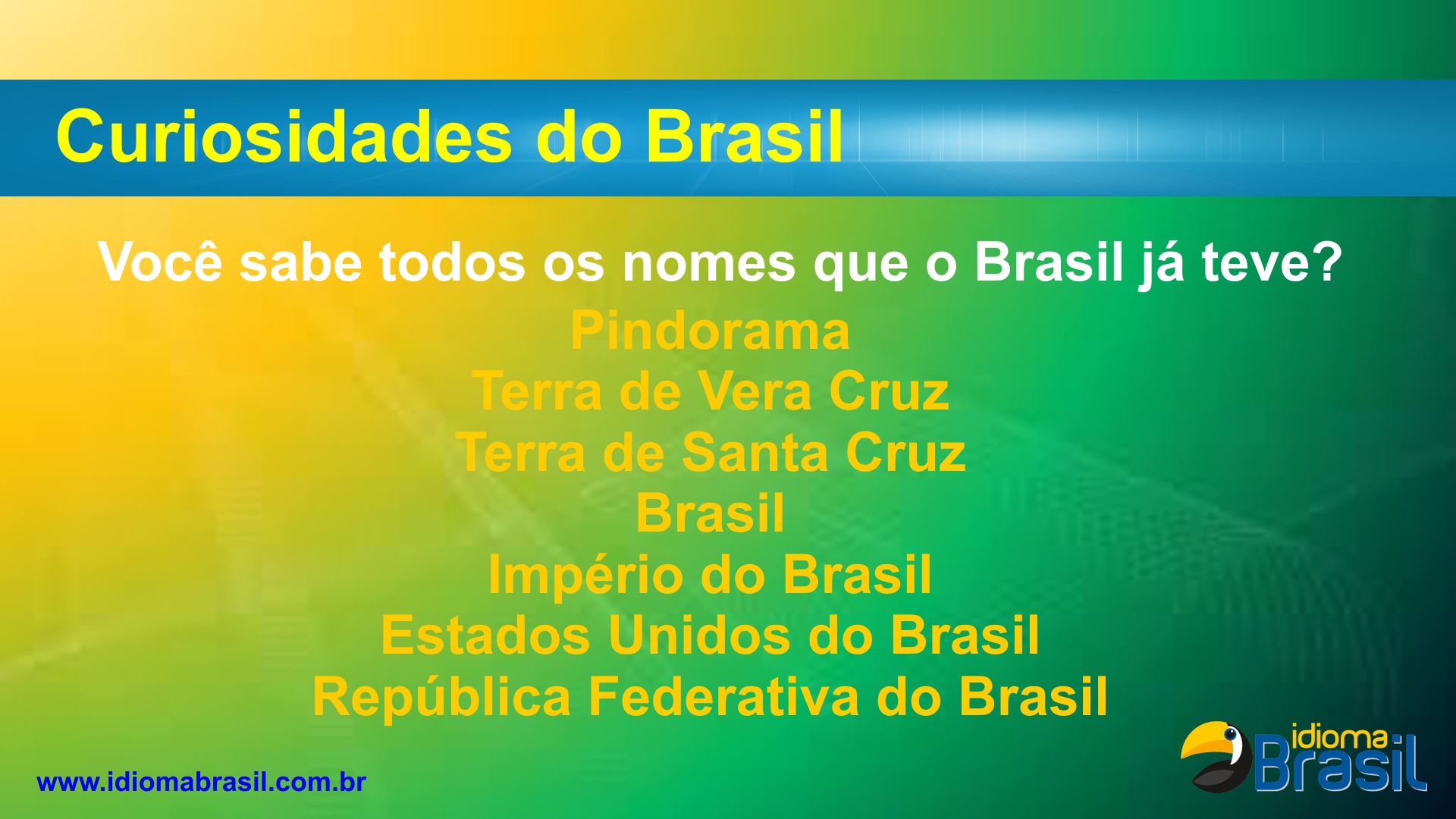 Curiosidades do Brasil

Você sabe todos os nomes que o Brasil já teve?

Pindorama
Terra de Vera Cruz
Terra de Santa Cruz
Brasil
Império do Brasil
Estados Unidos do Brasil
República Federativa do Brasil

www.idiomabrasil.com.br

idioma Brasil